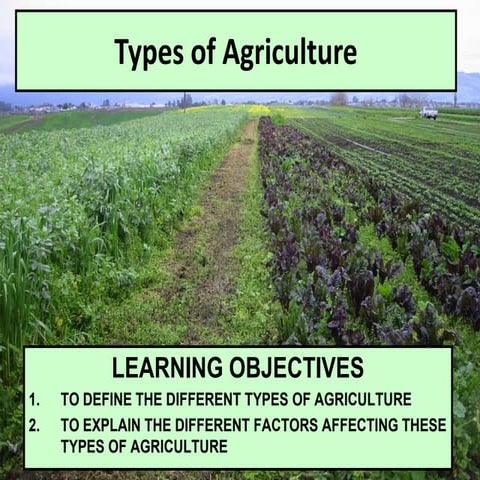 Types of Agriculture

LEARNING OBJECTIVES

1. TO DEFINE THE DIFFERENT TYPES OF AGRICULTURE
2. TO EXPLAIN THE DIFFERENT FACTORS AFFECTING THESE TYPES OF AGRICULTURE